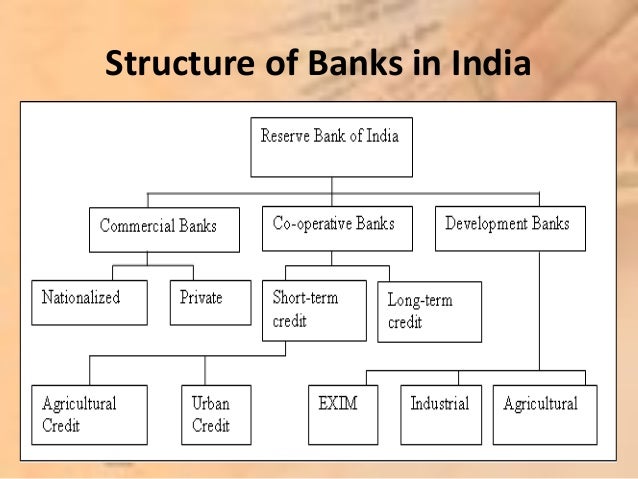 Structure of Banks in India

Reserve Bank of India

Commercial Banks

Co-operative Banks

Development Banks

Nationalized

Private

Short-term credit

Long-term credit

Agricultural Credit

Urban Credit

EXIM

Industrial

Agricultural